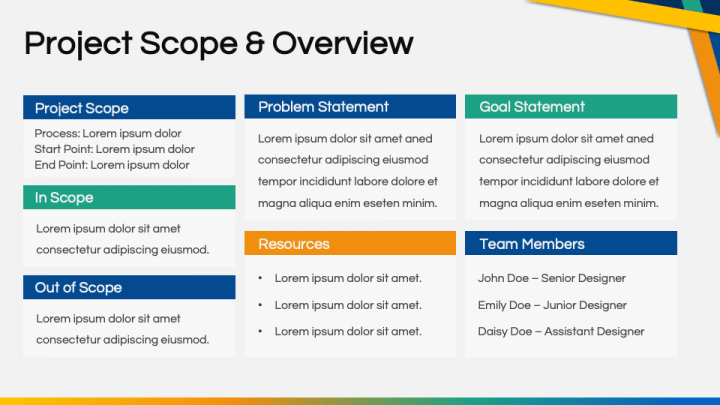 Project Scope & Overview

Project Scope

Process: Lorem ipsum dolor
Start Point: Lorem ipsum dolor
End Point: Lorem ipsum dolor

In Scope

Lorem ipsum dolor sit amet consectetur adipiscing eiusmod.

Out of Scope

Lorem ipsum dolor sit amet consectetur adipiscing eiusmod.

Problem Statement

Lorem ipsum dolor sit amet aned consectetur adipiscing eiusmod tempor incididunt labore dolore et magna aliqua enim eseten minim.

Resources

• Lorem ipsum dolor sit amet.
• Lorem ipsum dolor sit amet.
• Lorem ipsum dolor sit amet.

Goal Statement

Lorem ipsum dolor sit amet aned consectetur adipiscing eiusmod tempor incididunt labore dolore et magna aliqua enim eseten minim.

Team Members

John Doe – Senior Designer
Emily Doe – Junior Designer
Daisy Doe – Assistant Designer